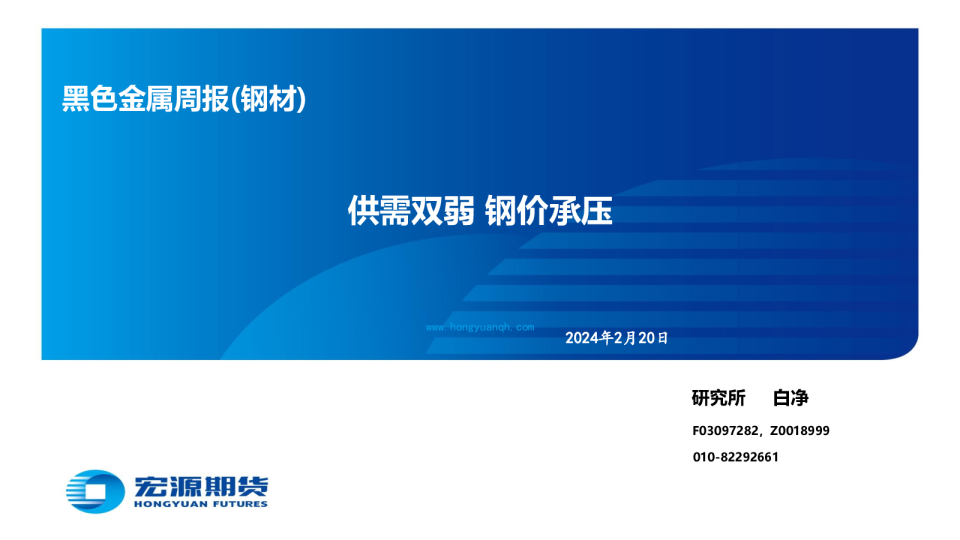 黑色金属周报(钢材)

供需双弱 钢价承压

www.hongyuanqh.com

2024年2月20日

研究所 白净

F03097282，Z0018999

010-82292661

宏源期货
HONGYUAN FUTURES